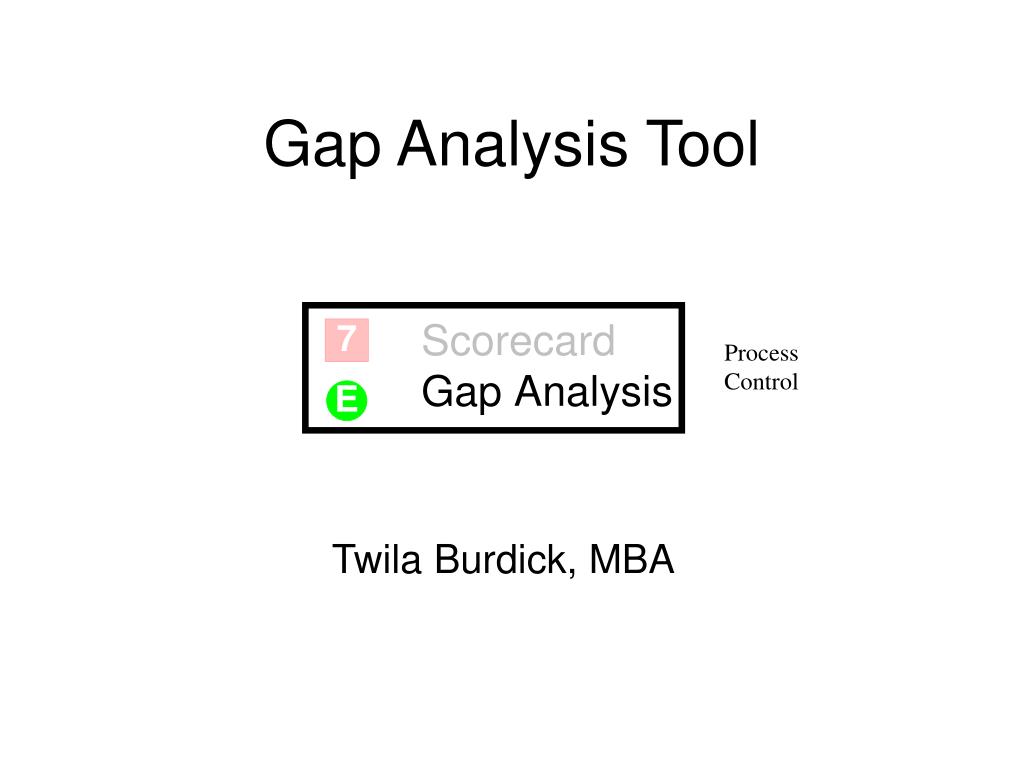 Gap Analysis Tool

7 Scorecard
E Gap Analysis

Process Control

Twila Burdick, MBA